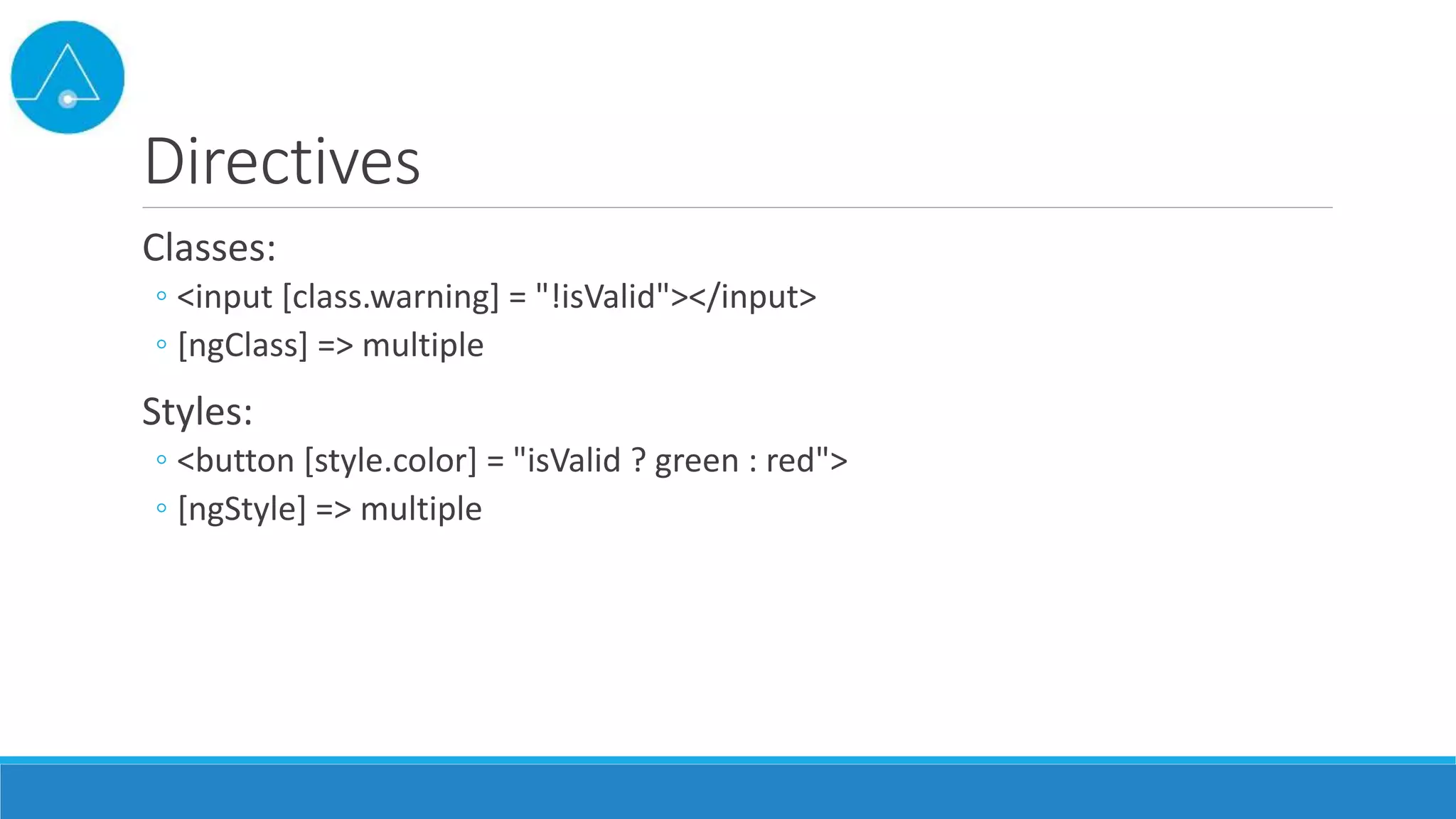 Directives

Classes:

◦ <input [class.warning] = "!isValid"></input>

◦ [ngClass] => multiple

Styles:

◦ <button [style.color] = "isValid ? green : red">

◦ [ngStyle] => multiple